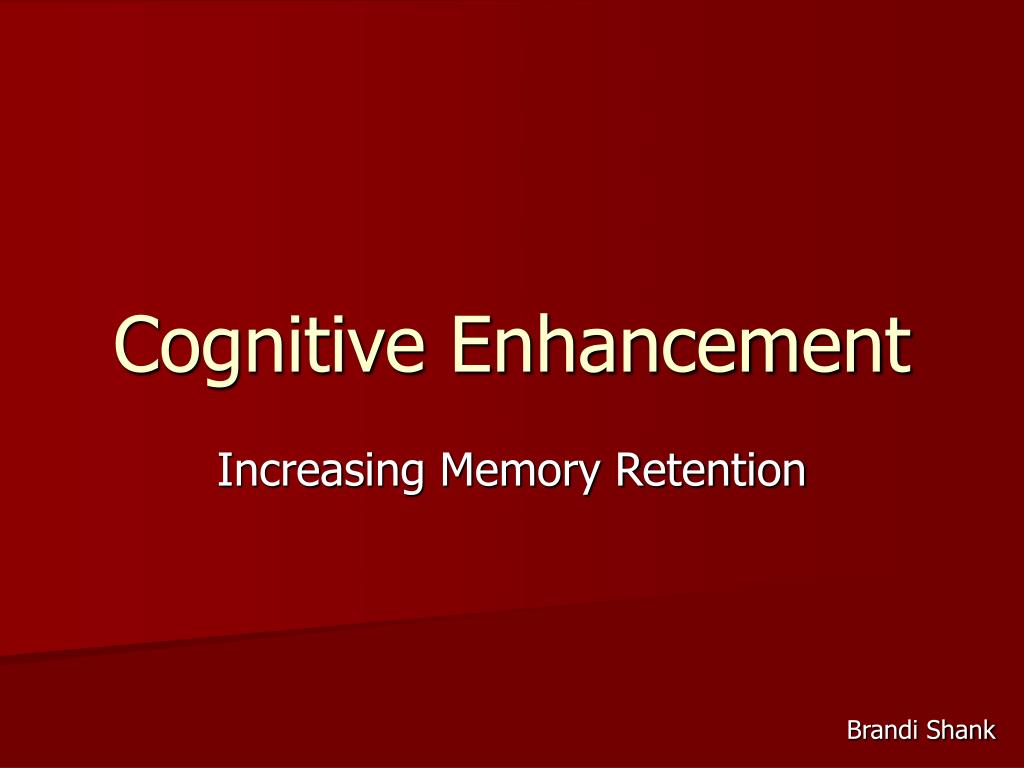 Cognitive Enhancement

Increasing Memory Retention

Brandi Shank